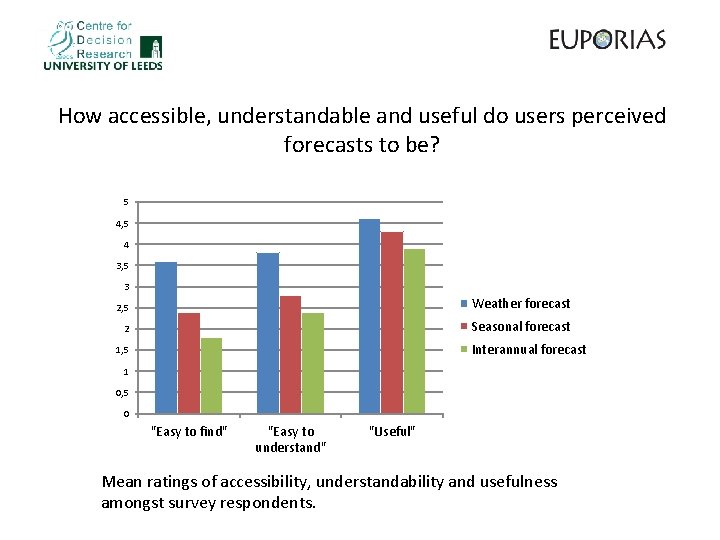 Centre for Decision Research
UNIVERSITY OF LEEDS

EUPORIAS

How accessible, understandable and useful do users perceived forecasts to be?

5
4,5
4
3,5
3
2,5
2
1,5
1
0,5
0

"Easy to find"
"Easy to understand"
"Useful"

Weather forecast
Seasonal forecast
Interannual forecast

Mean ratings of accessibility, understandability and usefulness amongst survey respondents.